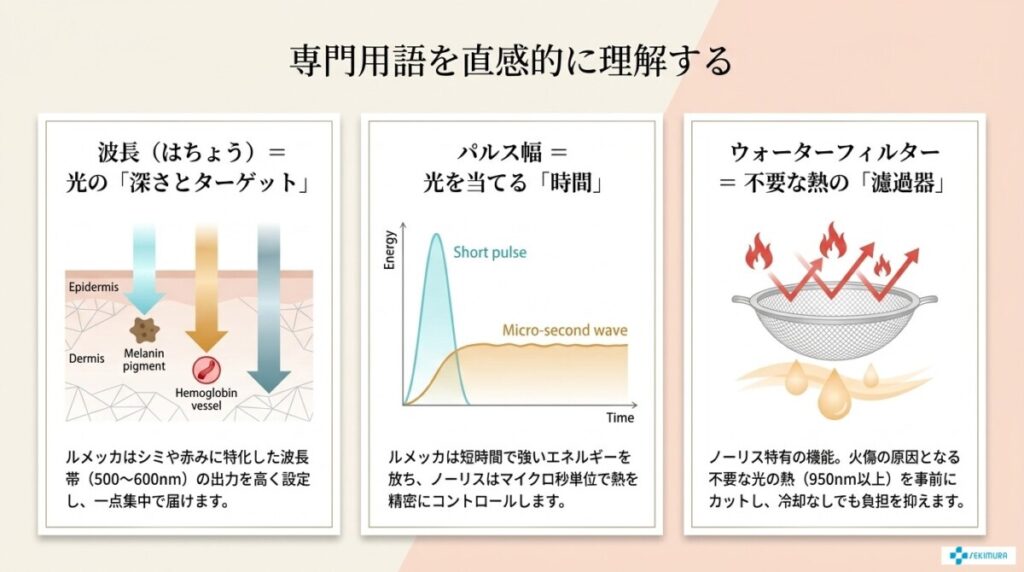 専門用語を直感的に理解する

波長（はちょう）＝
光の「深さとターゲット」

Epidermis
Dermis
Melanin pigment
Hemoglobin vessel

ルメッカはシミや赤みに特化した波長帯（500〜600nm）の出力を高く設定し、一点集中で届けます。

パルス幅 ＝
光を当てる「時間」

Energy
Short pulse
Micro-second wave
Time

ルメッカは短時間で強いエネルギーを放ち、ノーリスはマイクロ秒単位で熱を精密にコントロールします。

ウォーターフィルター
＝ 不要な熱の「濾過器」

ノーリス特有の機能。火傷の原因となる不要な光の熱（950nm以上）を事前にカットし、冷却なしでも負担を抑えます。

SEKIMURA